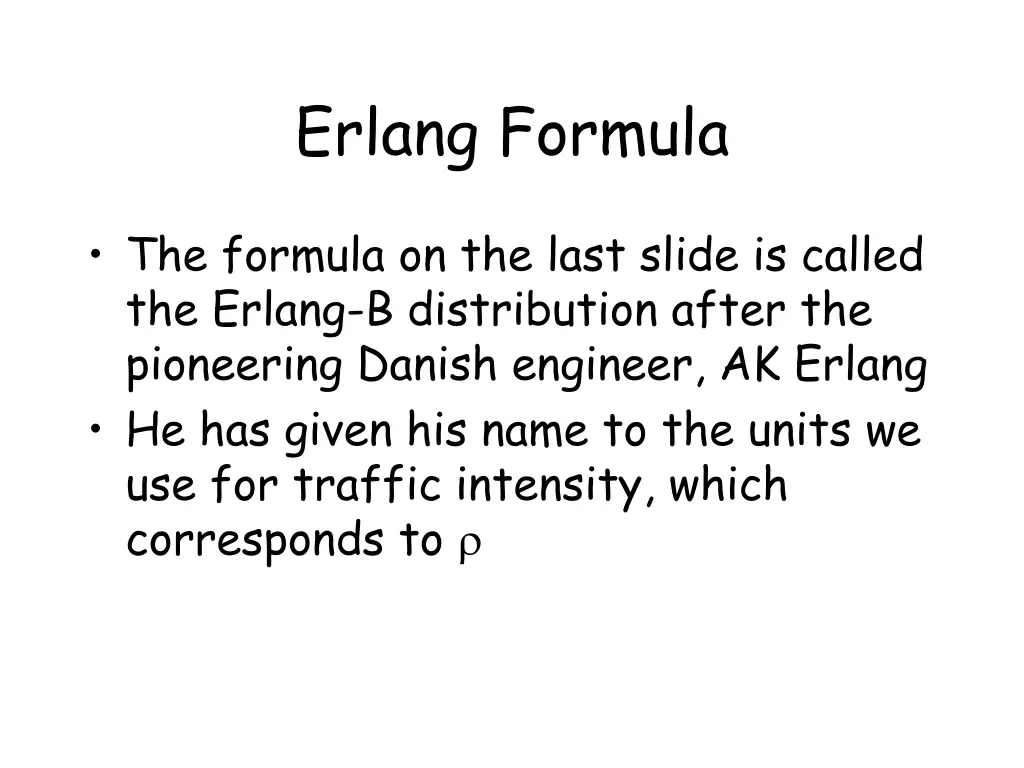 Erlang Formula

• The formula on the last slide is called the Erlang-B distribution after the pioneering Danish engineer, AK Erlang
• He has given his name to the units we use for traffic intensity, which corresponds to $\rho$